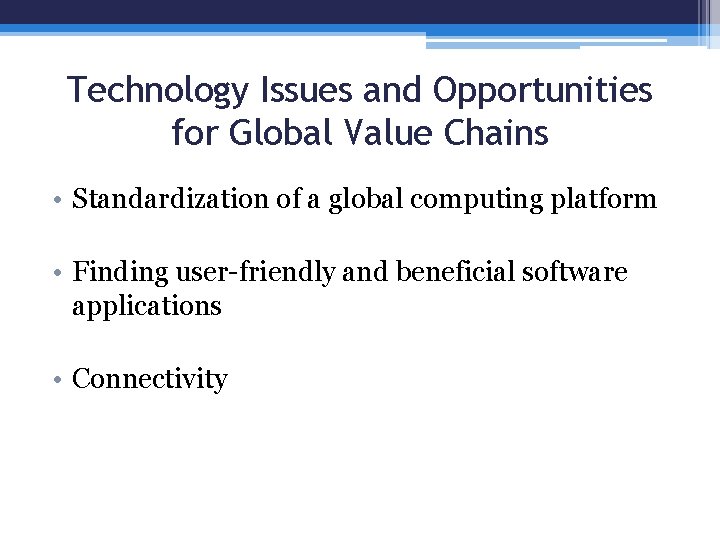 Technology Issues and Opportunities for Global Value Chains

• Standardization of a global computing platform

• Finding user-friendly and beneficial software applications

• Connectivity